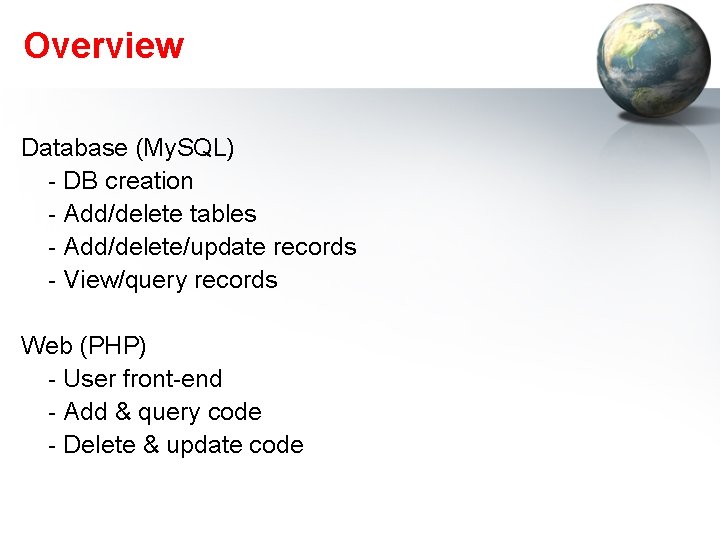 Overview

Database (MySQL)
- DB creation
- Add/delete tables
- Add/delete/update records
- View/query records

Web (PHP)
- User front-end
- Add & query code
- Delete & update code